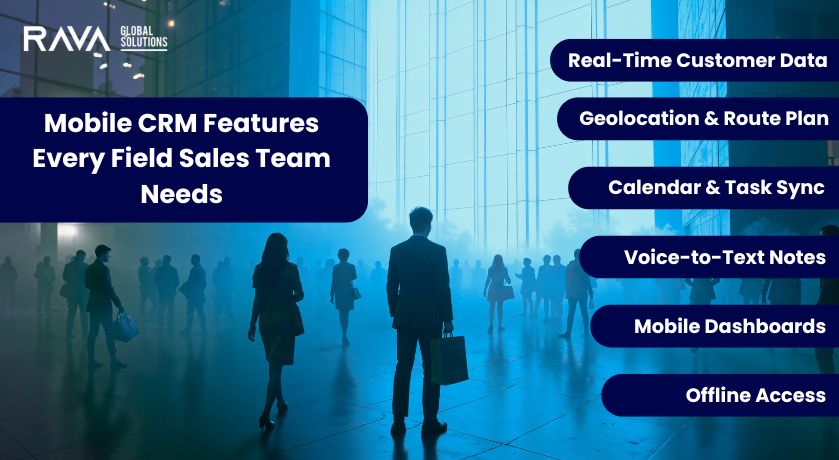 RAVA GLOBAL SOLUTIONS

Mobile CRM Features Every Field Sales Team Needs

Real-Time Customer Data

Geolocation & Route Plan

Calendar & Task Sync

Voice-to-Text Notes

Mobile Dashboards

Offline Access